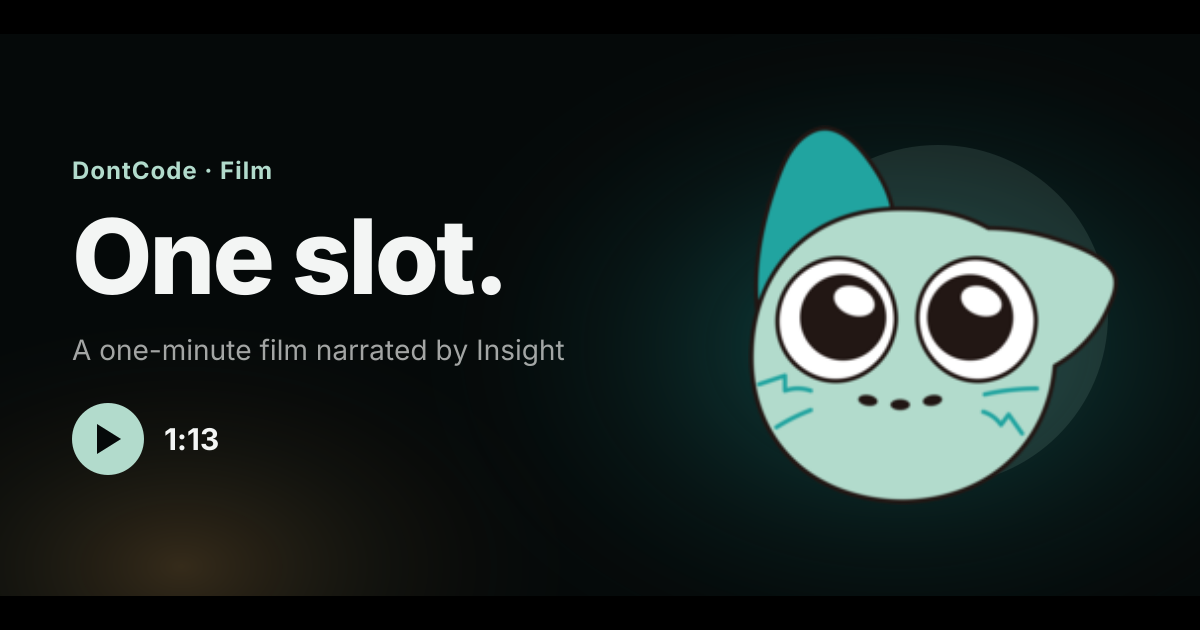 DontCode · Film

One slot.

A one-minute film narrated by Insight

1:13